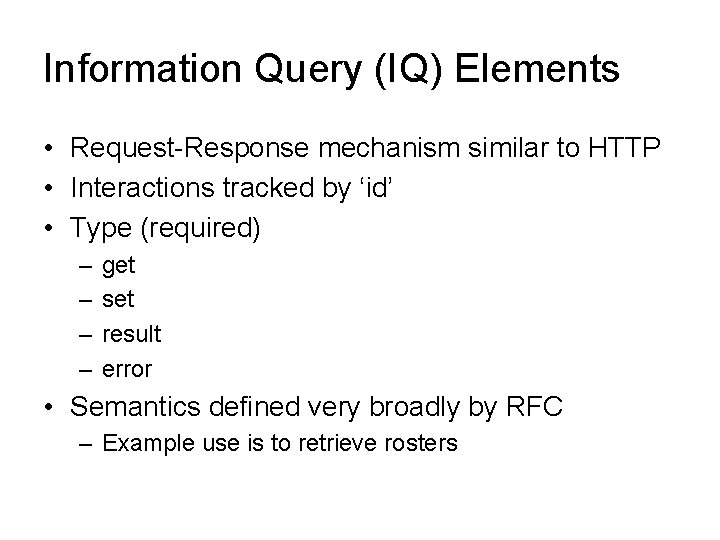 Information Query (IQ) Elements

• Request-Response mechanism similar to HTTP
• Interactions tracked by ‘id’
• Type (required)
  – get
  – set
  – result
  – error
• Semantics defined very broadly by RFC
  – Example use is to retrieve rosters